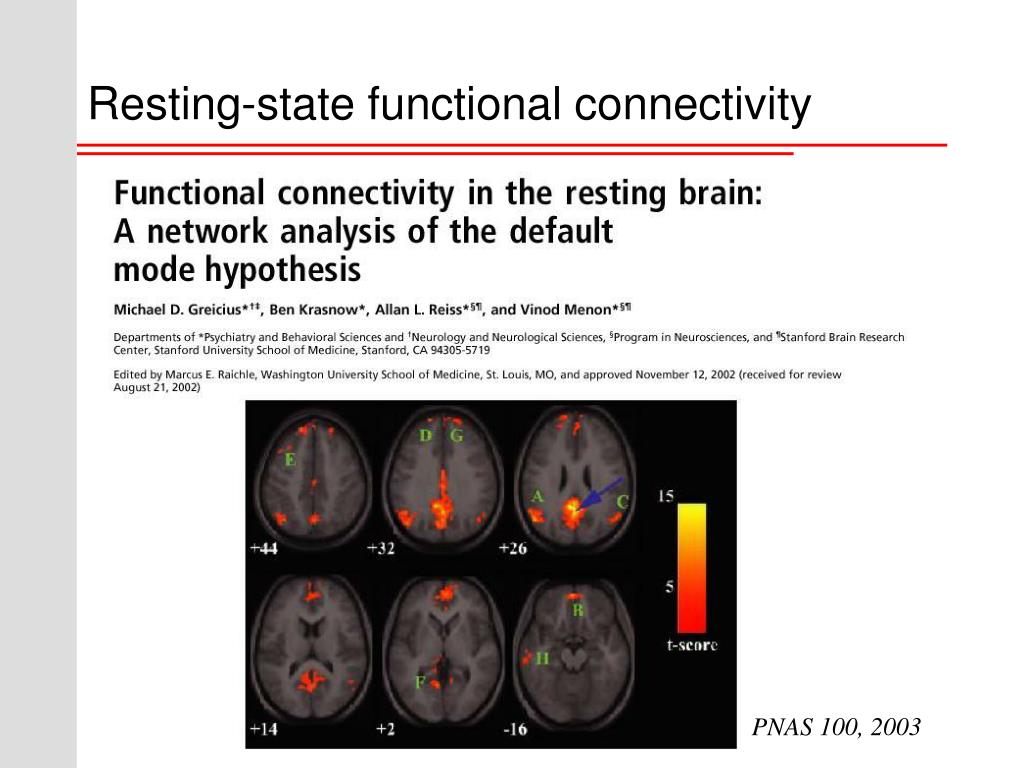 Resting-state functional connectivity

Functional connectivity in the resting brain: A network analysis of the default mode hypothesis

Michael D. Greicius*†‡, Ben Krasnow*, Allan L. Reiss*§¶, and Vinod Menon*§¶

Departments of *Psychiatry and Behavioral Sciences and †Neurology and Neurological Sciences, §Program in Neurosciences, and ¶Stanford Brain Research Center, Stanford University School of Medicine, Stanford, CA 94305-5719

Edited by Marcus E. Raichle, Washington University School of Medicine, St. Louis, MO, and approved November 12, 2002 (received for review August 21, 2002)

E
+44
D G
+32
A
C
+26
15
5
t-score
+14
F
+2
B
H
-16

PNAS 100, 2003